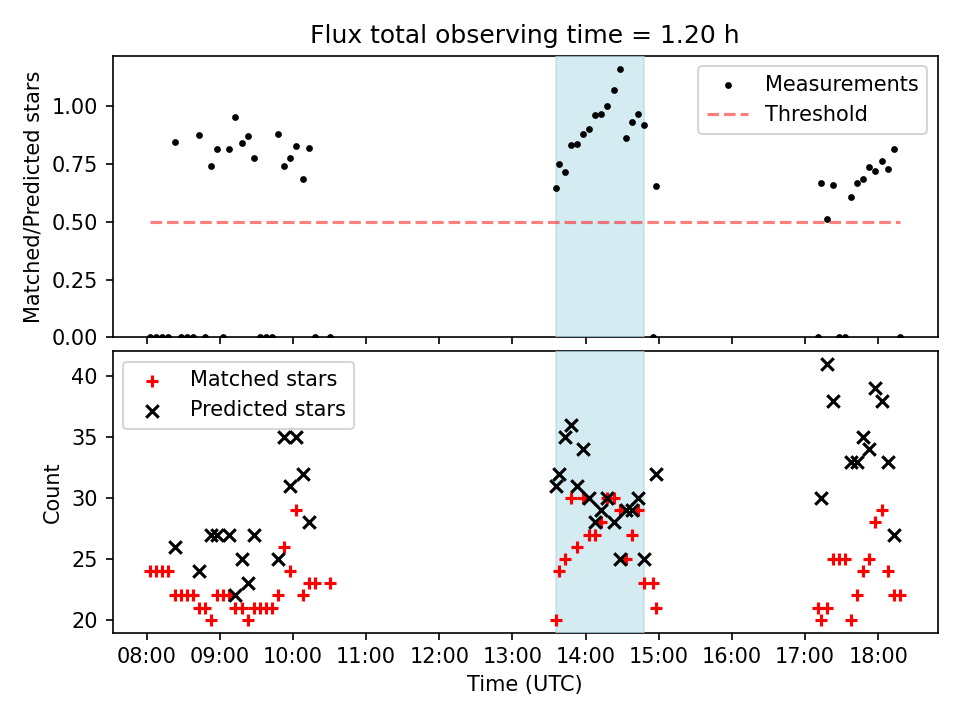 Flux total observing time = 1.20 h

Matched/Predicted stars

1.00
0.75
0.50
0.25
0.00

Measurements
Threshold

Count

40
35
30
25
20

Matched stars
Predicted stars

08:00 09:00 10:00 11:00 12:00 13:00 14:00 15:00 16:00 17:00 18:00

Time (UTC)